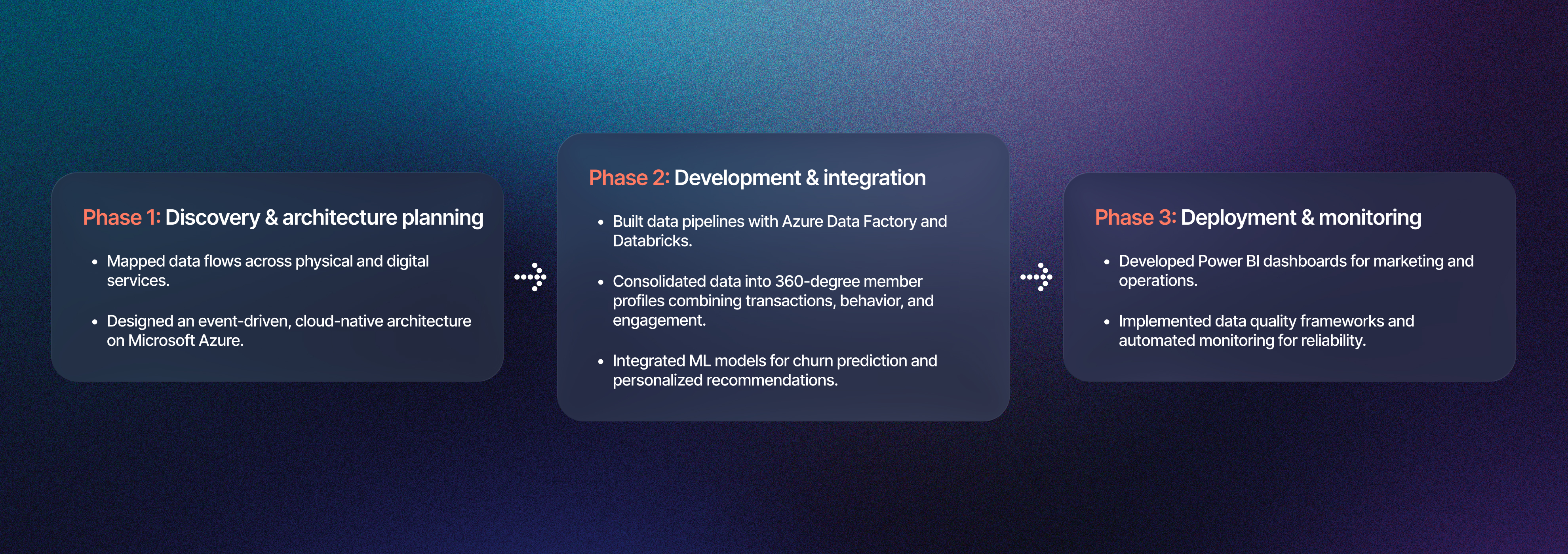 Phase 1: Discovery & architecture planning

- Mapped data flows across physical and digital services.
- Designed an event-driven, cloud-native architecture on Microsoft Azure.

Phase 2: Development & integration

- Built data pipelines with Azure Data Factory and Databricks.
- Consolidated data into 360-degree member profiles combining transactions, behavior, and engagement.
- Integrated ML models for churn prediction and personalized recommendations.

Phase 3: Deployment & monitoring

- Developed Power BI dashboards for marketing and operations.
- Implemented data quality frameworks and automated monitoring for reliability.